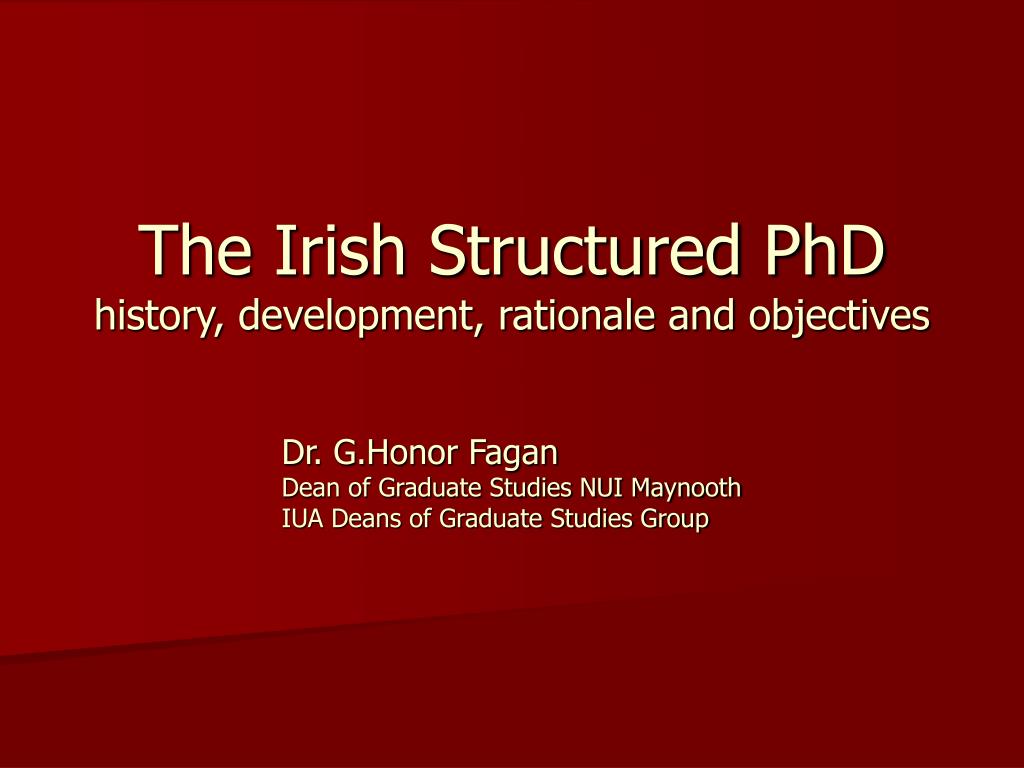 The Irish Structured PhD
history, development, rationale and objectives

Dr. G.Honor Fagan
Dean of Graduate Studies NUI Maynooth
IUA Deans of Graduate Studies Group